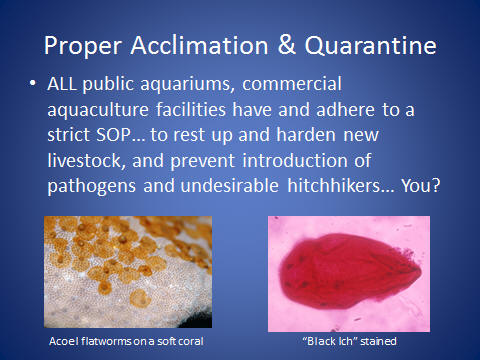 Proper Acclimation & Quarantine

• ALL public aquariums, commercial aquaculture facilities have and adhere to a strict SOP… to rest up and harden new livestock, and prevent introduction of pathogens and undesirable hitchhikers… You?

Acoel flatworms on a soft coral

"Black Ich" stained